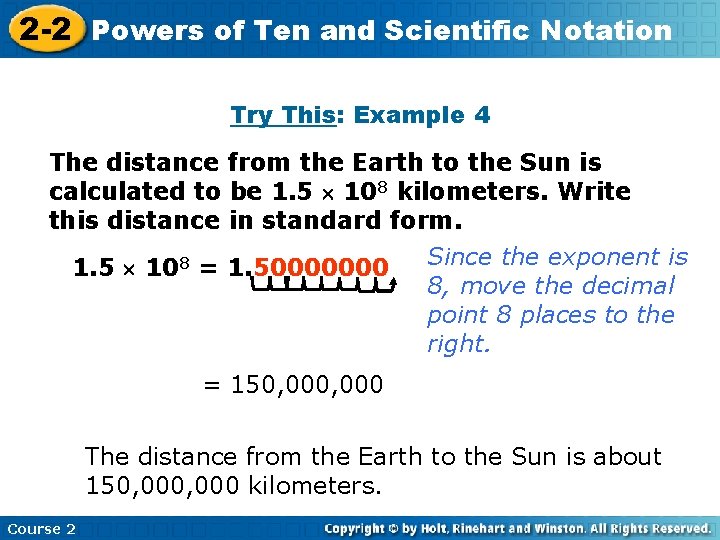 2-2 Powers of Ten and Scientific Notation

Try This: Example 4

The distance from the Earth to the Sun is calculated to be $1.5 \times 10^8$ kilometers. Write this distance in standard form.

$1.5 \times 10^8 = 1.50000000$

Since the exponent is 8, move the decimal point 8 places to the right.

$= 150,000,000$

The distance from the Earth to the Sun is about 150,000,000 kilometers.

Course 2

Copyright © by Holt, Rinehart and Winston. All Rights Reserved.